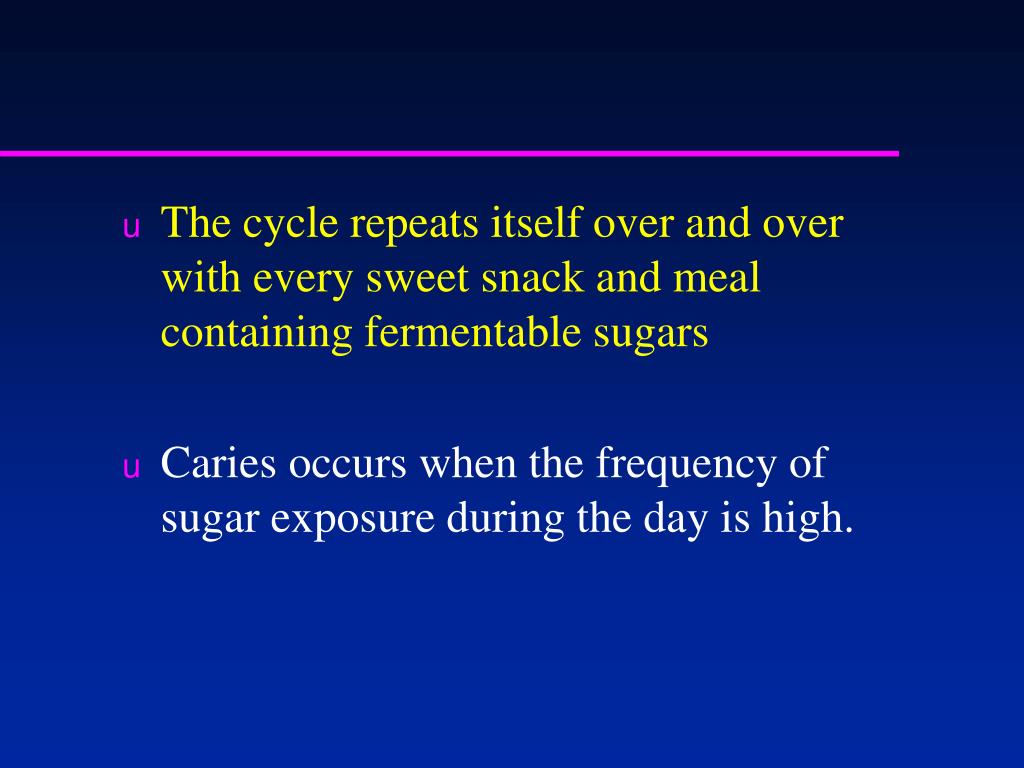 u The cycle repeats itself over and over with every sweet snack and meal containing fermentable sugars

u Caries occurs when the frequency of sugar exposure during the day is high.